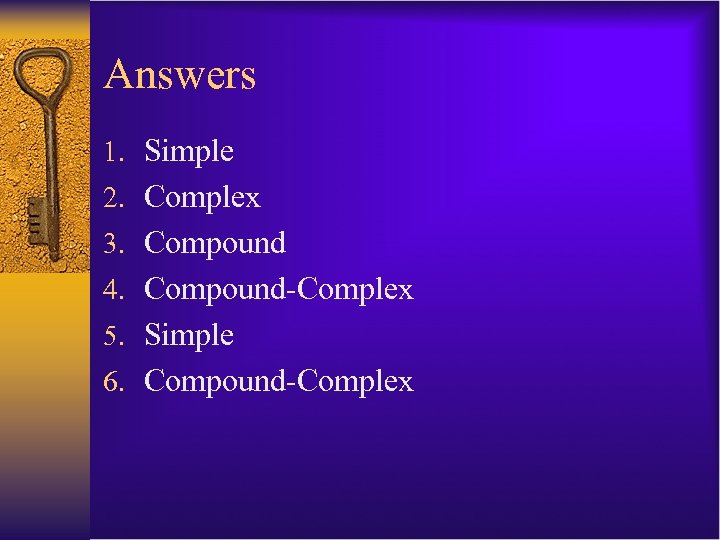 Answers

1. Simple
2. Complex
3. Compound
4. Compound-Complex
5. Simple
6. Compound-Complex